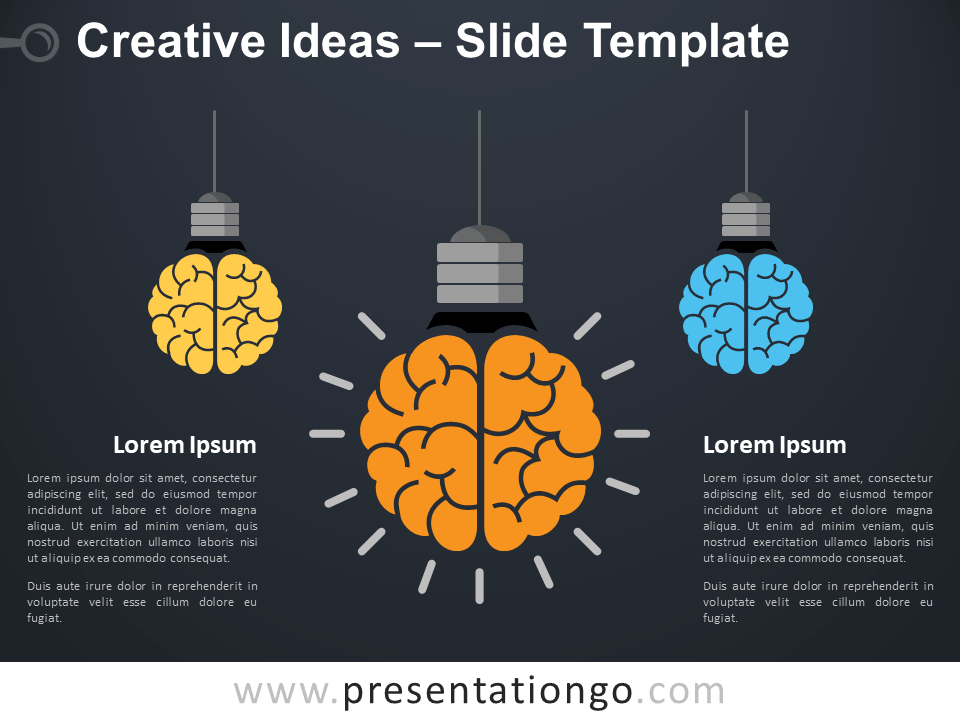 Creative Ideas – Slide Template

Lorem Ipsum

Lorem ipsum dolor sit amet, consectetur adipiscing elit, sed do eiusmod tempor incididunt ut labore et dolore magna aliqua. Ut enim ad minim veniam, quis nostrud exercitation ullamco laboris nisi ut aliquip ex ea commodo consequat.

Duis aute irure dolor in reprehenderit in voluptate velit esse cillum dolore eu fugiat.

Lorem Ipsum

Lorem ipsum dolor sit amet, consectetur adipiscing elit, sed do eiusmod tempor incididunt ut labore et dolore magna aliqua. Ut enim ad minim veniam, quis nostrud exercitation ullamco laboris nisi ut aliquip ex ea commodo consequat.

Duis aute irure dolor in reprehenderit in voluptate velit esse cillum dolore eu fugiat.

www.presentationgo.com